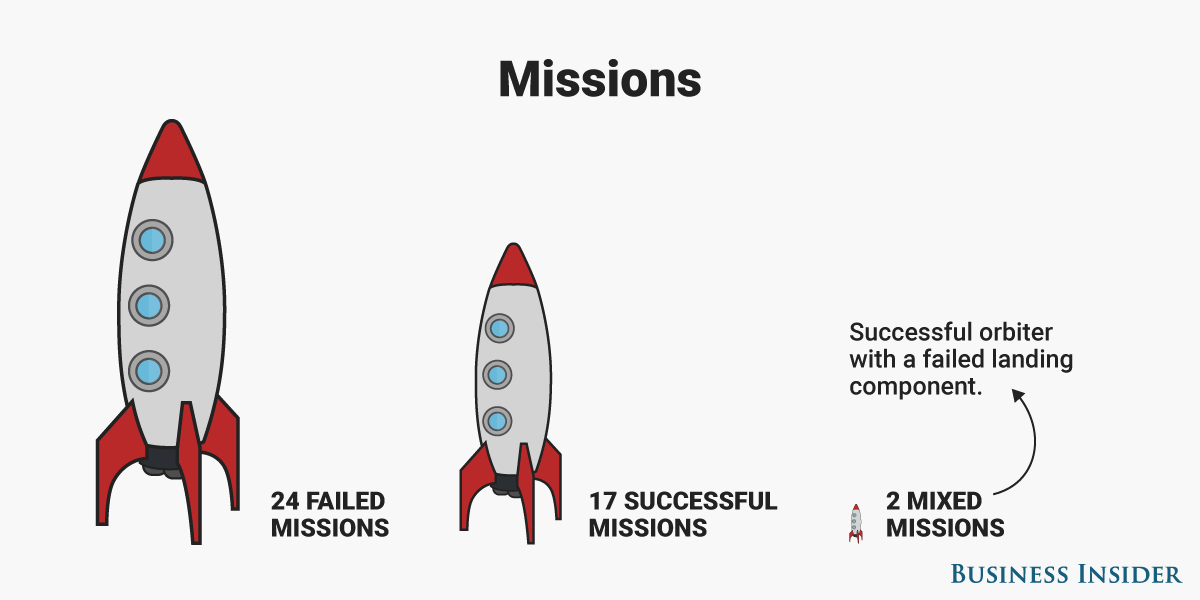 Missions

24 FAILED MISSIONS

17 SUCCESSFUL MISSIONS

Successful orbiter with a failed landing component.

2 MIXED MISSIONS

BUSINESS INSIDER